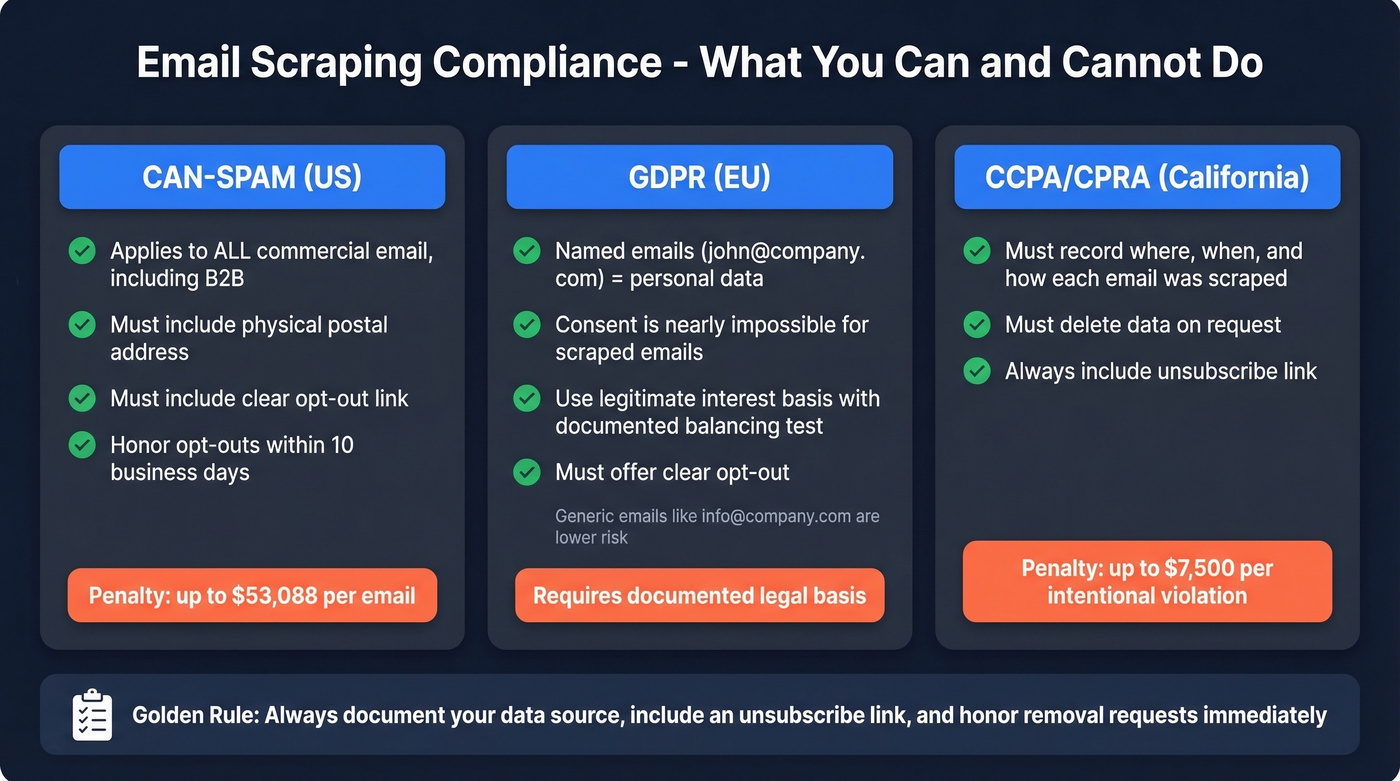 Email Scraping Compliance - What You Can and Cannot Do

CAN-SPAM (US)

Applies to ALL commercial email, including B2B

Must include physical postal address

Must include clear opt-out link

Honor opt-outs within 10 business days

Penalty: up to $53,088 per email

GDPR (EU)

Named emails (john@company.com) = personal data

Consent is nearly impossible for scraped emails

Use legitimate interest basis with documented balancing test

Must offer clear opt-out

Generic emails like info@company.com are lower risk

Requires documented legal basis

CCPA/CPRA (California)

Must record where, when, and how each email was scraped

Must delete data on request

Always include unsubscribe link

Penalty: up to $7,500 per intentional violation

Golden Rule: Always document your data source, include an unsubscribe link, and honor removal requests immediately